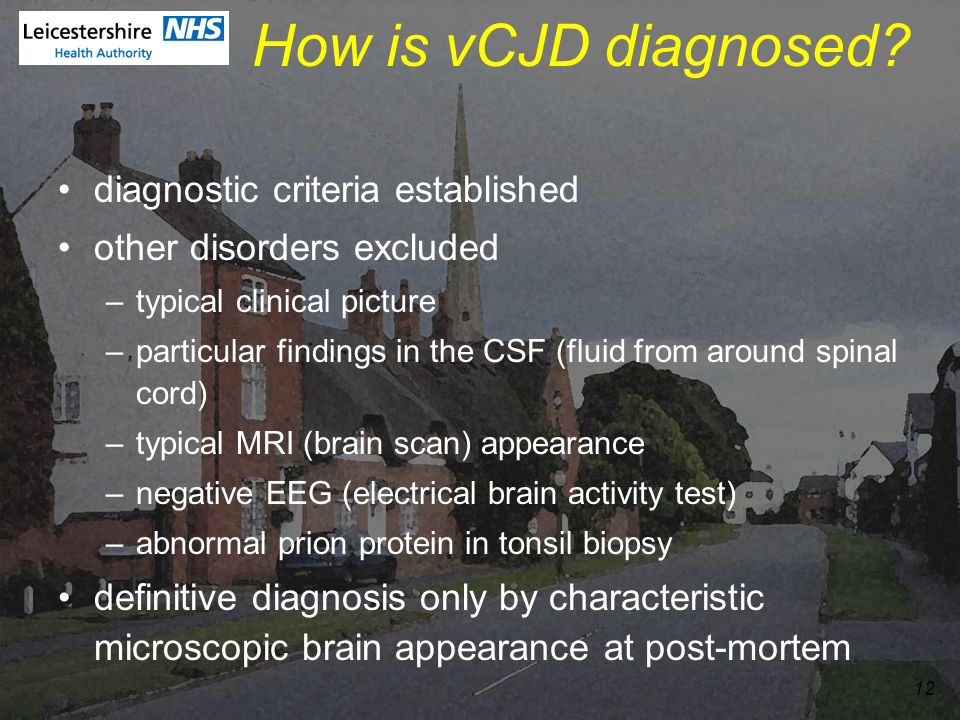 Leicestershire NHS
Health Authority

How is vCJD diagnosed?

• diagnostic criteria established
• other disorders excluded
– typical clinical picture
– particular findings in the CSF (fluid from around spinal cord)
– typical MRI (brain scan) appearance
– negative EEG (electrical brain activity test)
– abnormal prion protein in tonsil biopsy
• definitive diagnosis only by characteristic microscopic brain appearance at post-mortem

12